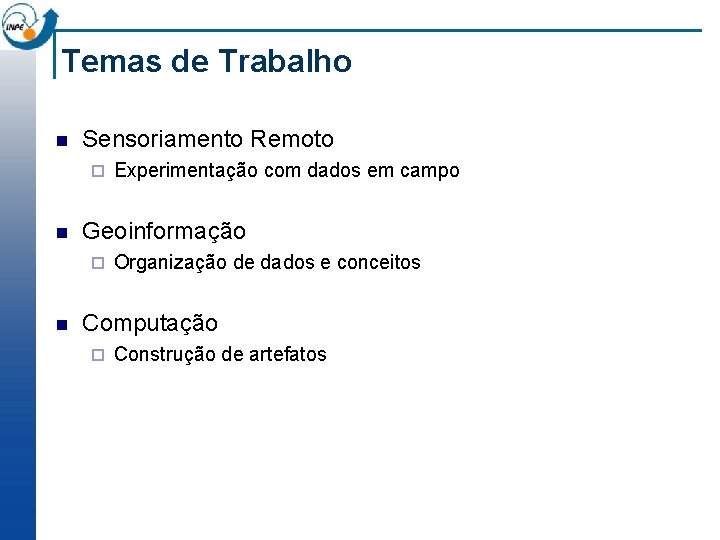 INPE

Temas de Trabalho

Sensoriamento Remoto
Experimentação com dados em campo

Geoinformação
Organização de dados e conceitos

Computação
Construção de artefatos